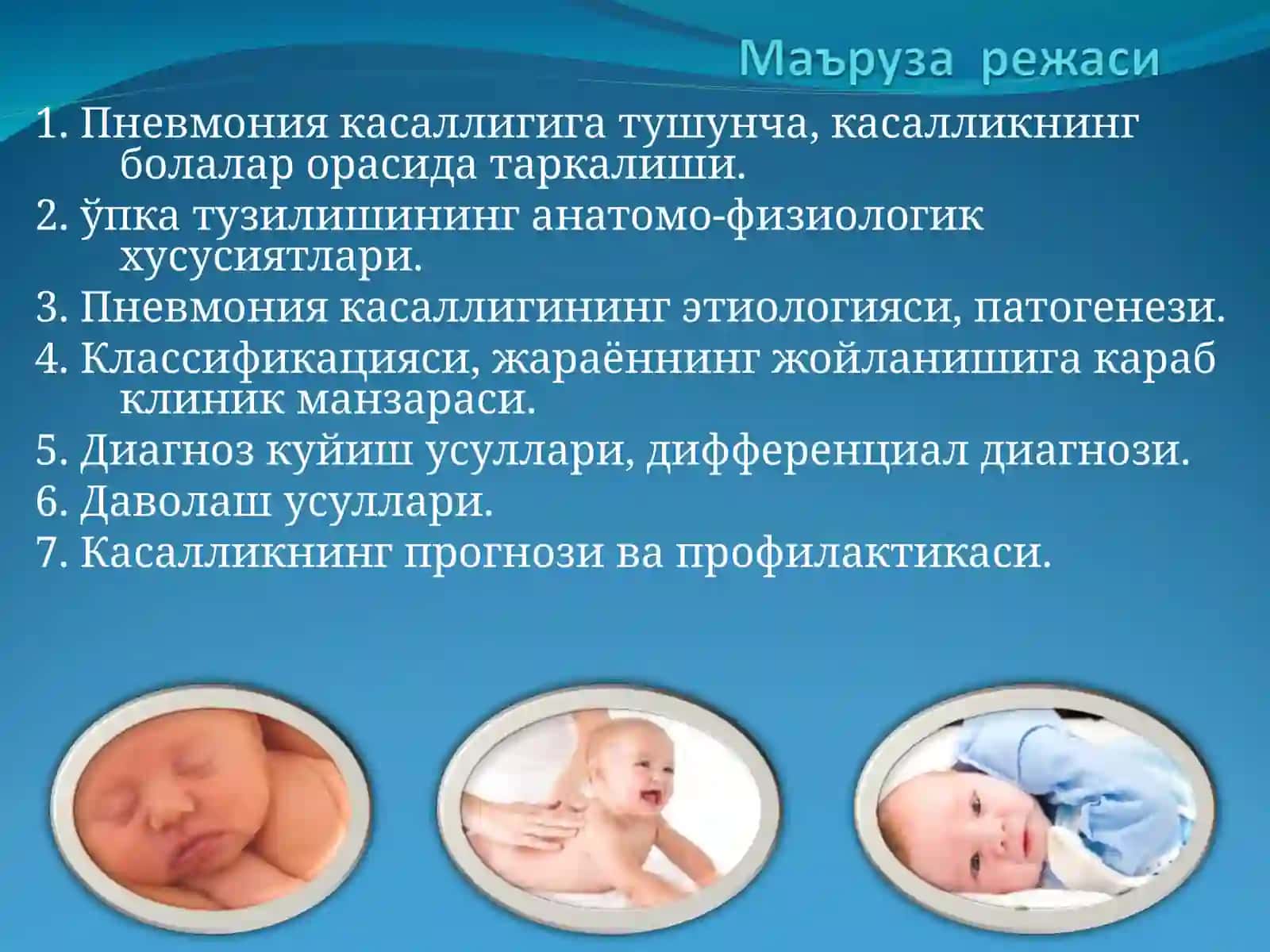 Маъруза режаси

1. Пневмония касаллигига тушунча, касалликнинг болалар орасида таркалиши.

2. ўпка тузилишининг анатомо-физиологик хусусиятлари.

3. Пневмония касаллигининг этиологияси, патогенези.

4. Классификацияси, жараённинг жойланишига караб клиник манзараси.

5. Диагноз куйиш усуллари, дифференциал диагнози.

6. Даволаш усуллари.

7. Касалликнинг прогнози ва профилактикаси.